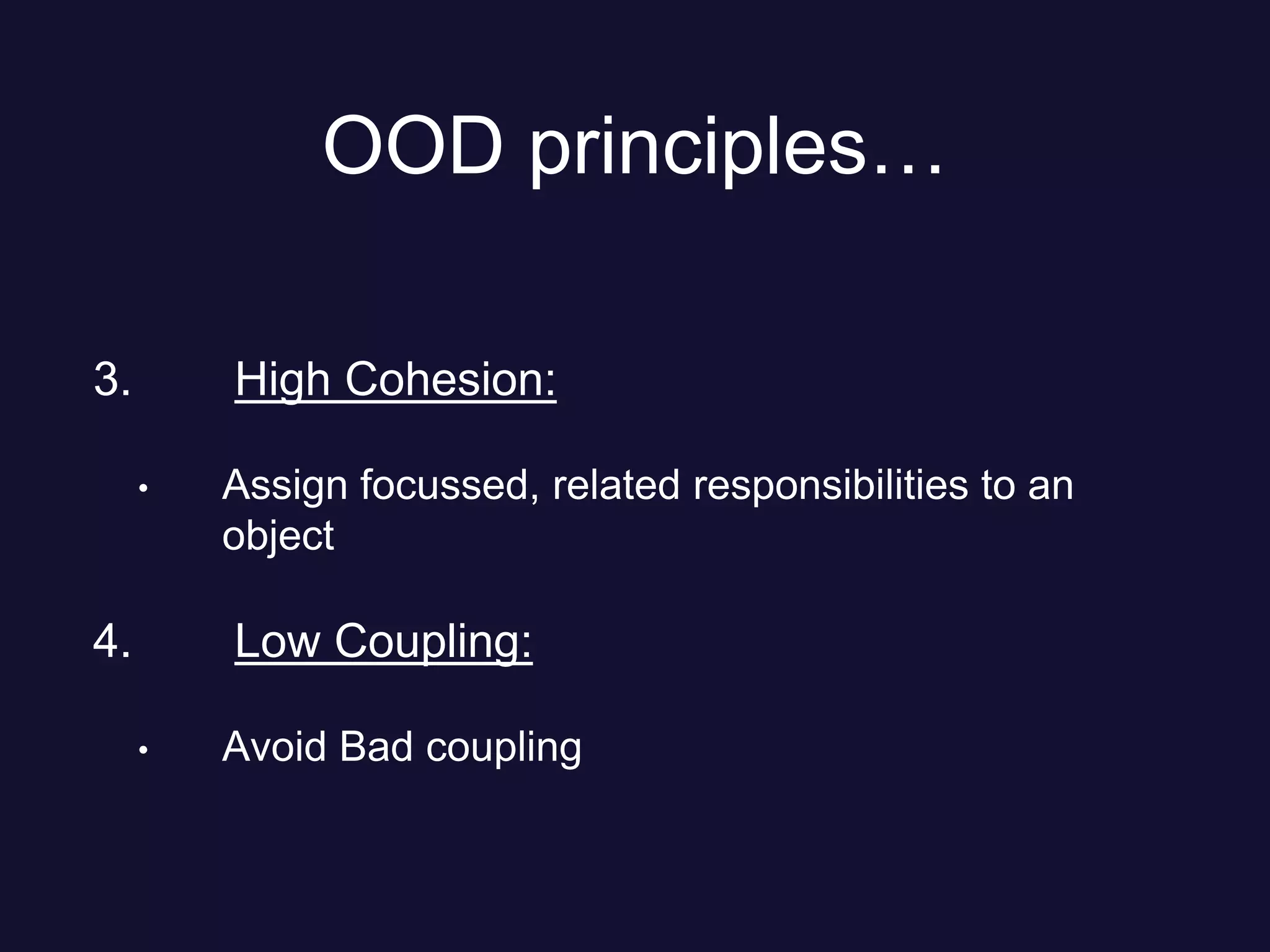 OOD principles…

3. High Cohesion:

• Assign focussed, related responsibilities to an object

4. Low Coupling:

• Avoid Bad coupling